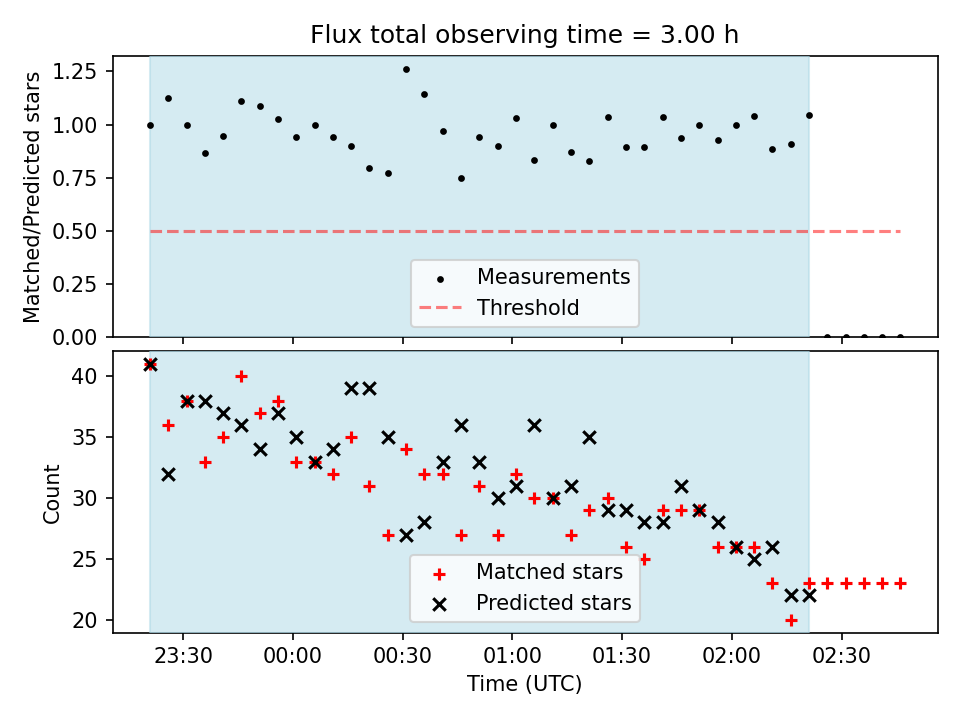 Flux total observing time = 3.00 h

Matched/Predicted stars

1.25
1.00
0.75
0.50
0.25
0.00

Measurements
Threshold

Count

40
35
30
25
20

Matched stars
Predicted stars

23:30 00:00 00:30 01:00 01:30 02:00 02:30

Time (UTC)